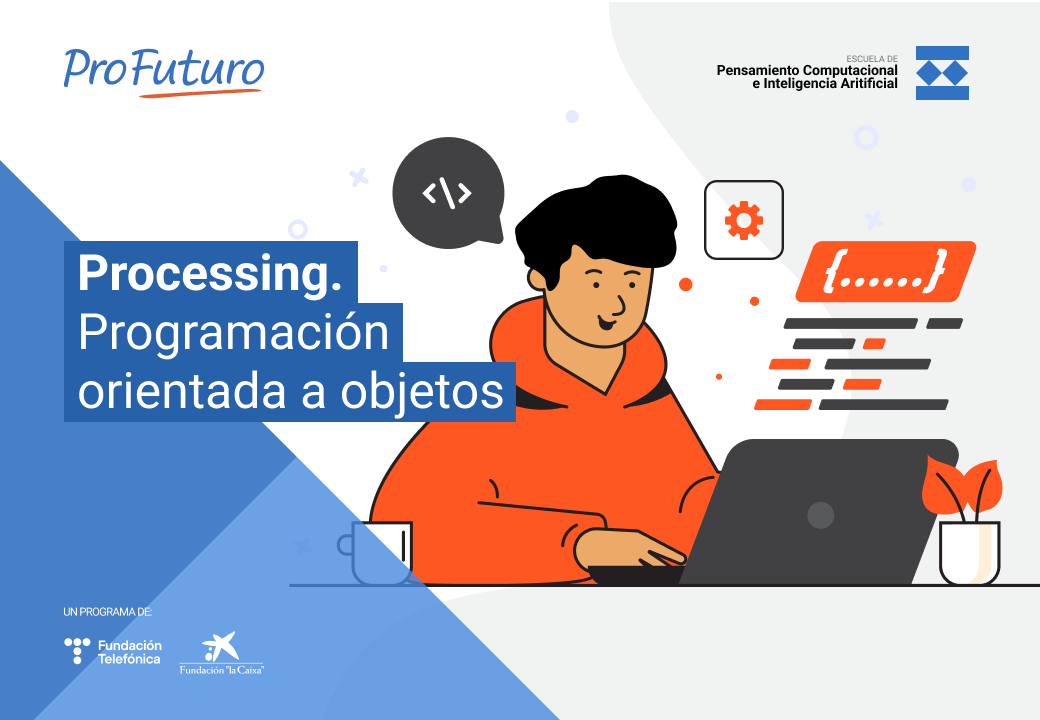 ProFuturo

ESCUELA DE
Pensamiento Computacional
e Inteligencia Aritificial

</>

{......}

Processing.
Programación
orientada a objetos

UN PROGRAMA DE:

Fundación
Telefónica

Fundación "la Caixa"